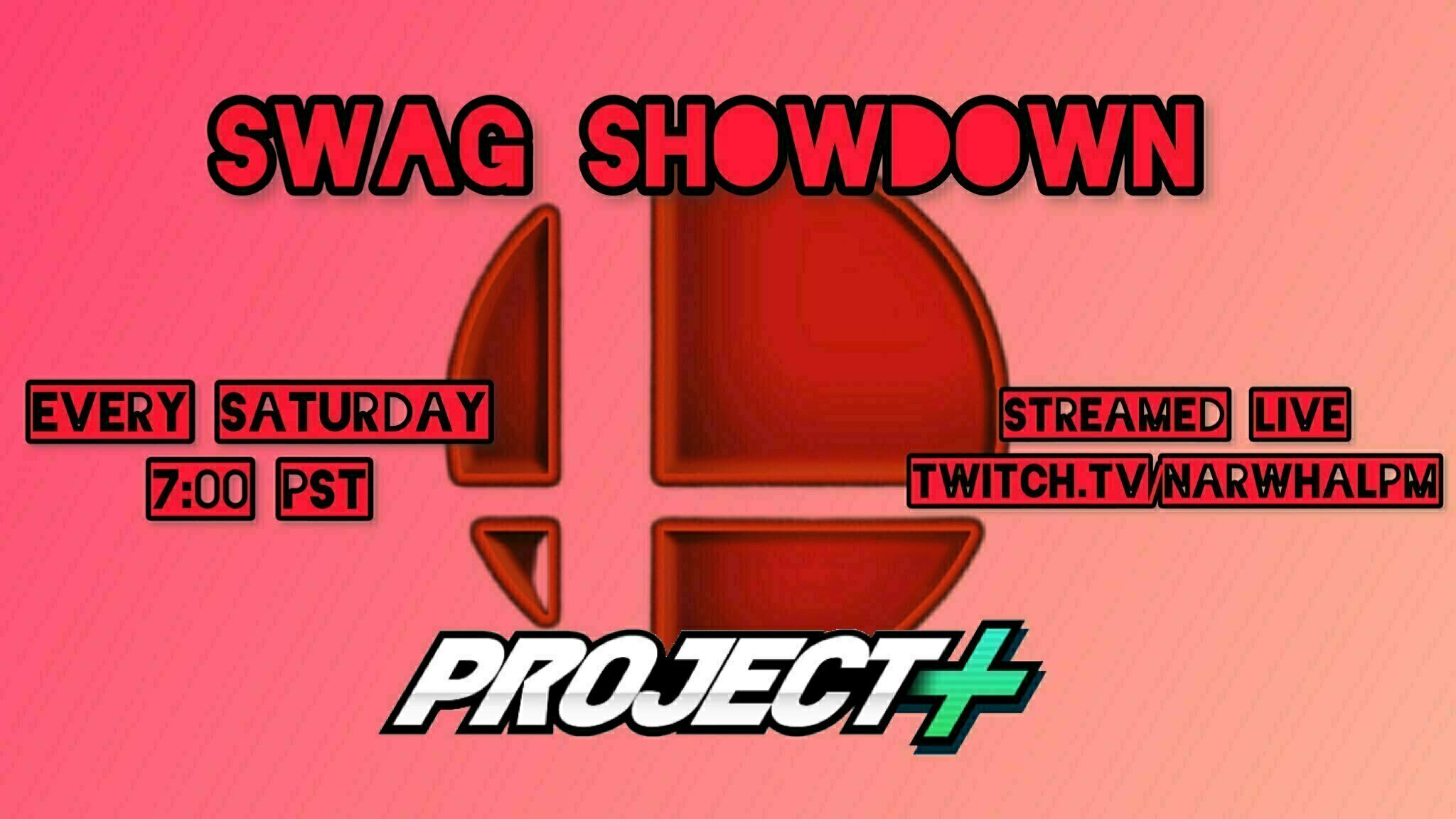 SWAG SHOWDOWN

EVERY SATURDAY
7:00 PST

STREAMED LIVE
TWITCH.TV/NARWHALPM

PROJECT+